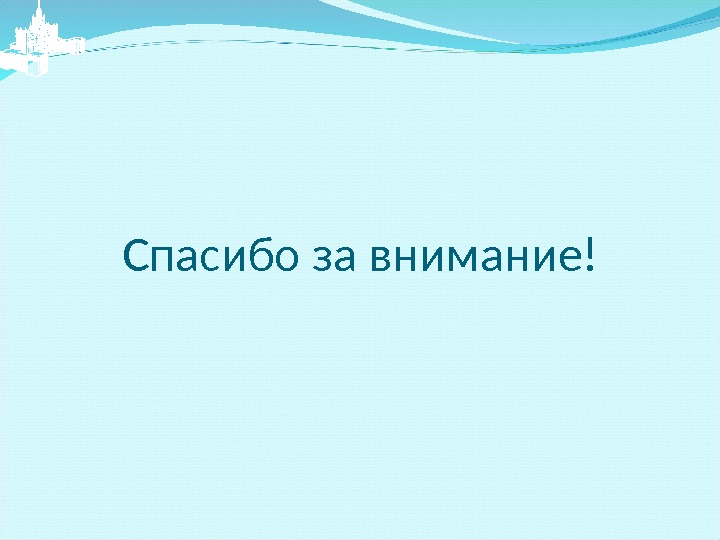 Спасибо за внимание!